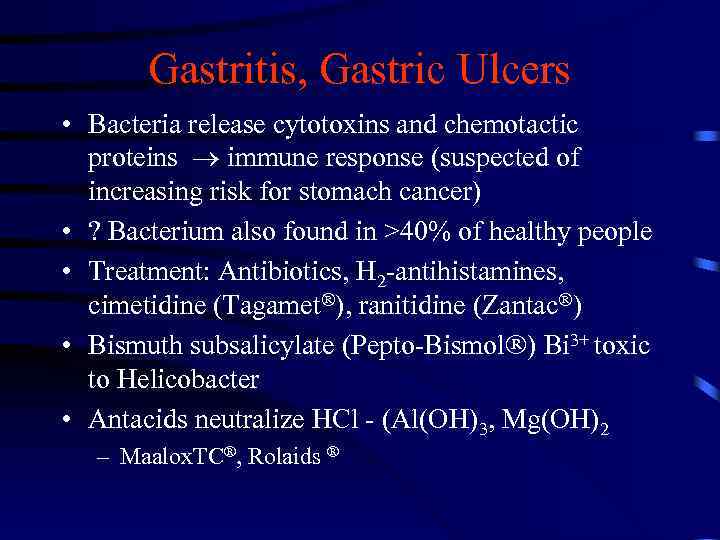 Gastritis, Gastric Ulcers

• Bacteria release cytotoxins and chemotactic proteins $\rightarrow$ immune response (suspected of increasing risk for stomach cancer)

• ? Bacterium also found in >40% of healthy people

• Treatment: Antibiotics, $H_2$-antihistamines, cimetidine (Tagamet®), ranitidine (Zantac®)

• Bismuth subsalicylate (Pepto-Bismol®) $Bi^{3+}$ toxic to Helicobacter

• Antacids neutralize HCl - ($Al(OH)_3$, $Mg(OH)_2$

– MaaloxTC®, Rolaids ®